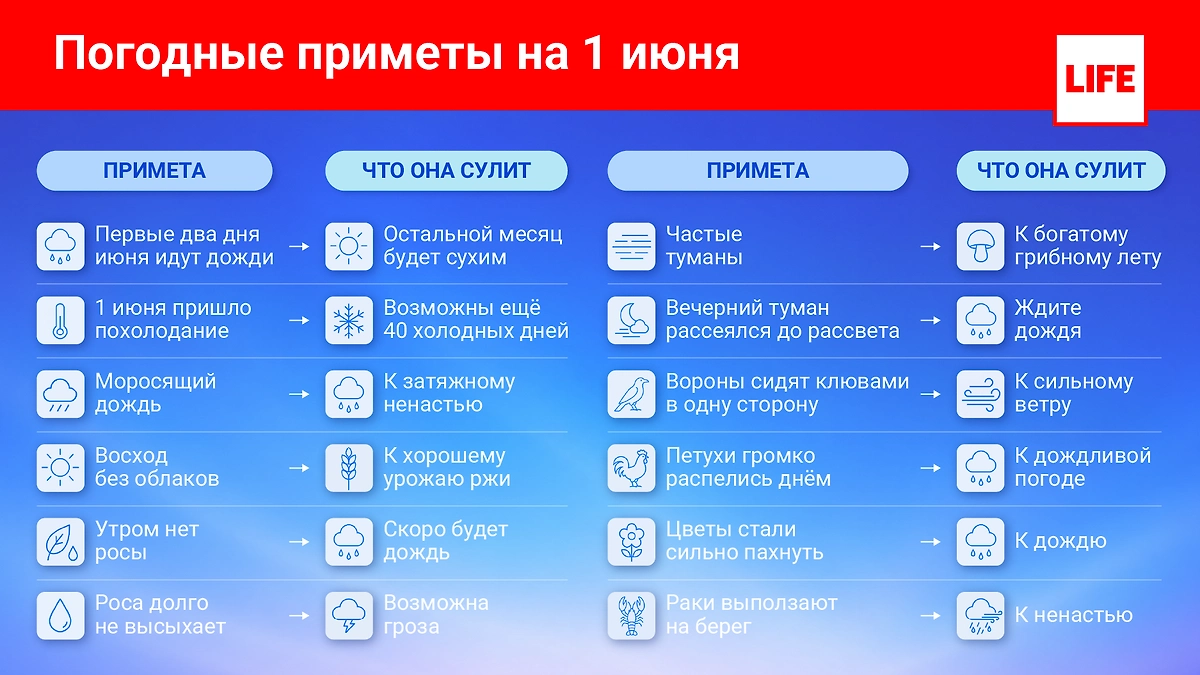 Погодные приметы на 1 июня

LIFE

| ПРИМЕТА | ЧТО ОНА СУЛИТ |
|---|---|
| Первые два дня июня идут дожди | Остальной месяц будет сухим |
| 1 июня пришло похолодание | Возможны ещё 40 холодных дней |
| Моросящий дождь | К затяжному ненастью |
| Восход без облаков | К хорошему урожаю ржи |
| Утром нет росы | Скоро будет дождь |
| Роса долго не высыхает | Возможна гроза |

| ПРИМЕТА | ЧТО ОНА СУЛИТ |
|---|---|
| Частые туманы | К богатому грибному лету |
| Вечерний туман рассеялся до рассвета | Ждите дождя |
| Вороны сидят клювами в одну сторону | К сильному ветру |
| Петухи громко распелись днём | К дождливой погоде |
| Цветы стали сильно пахнуть | К дождю |
| Раки выползают на берег | К ненастью |